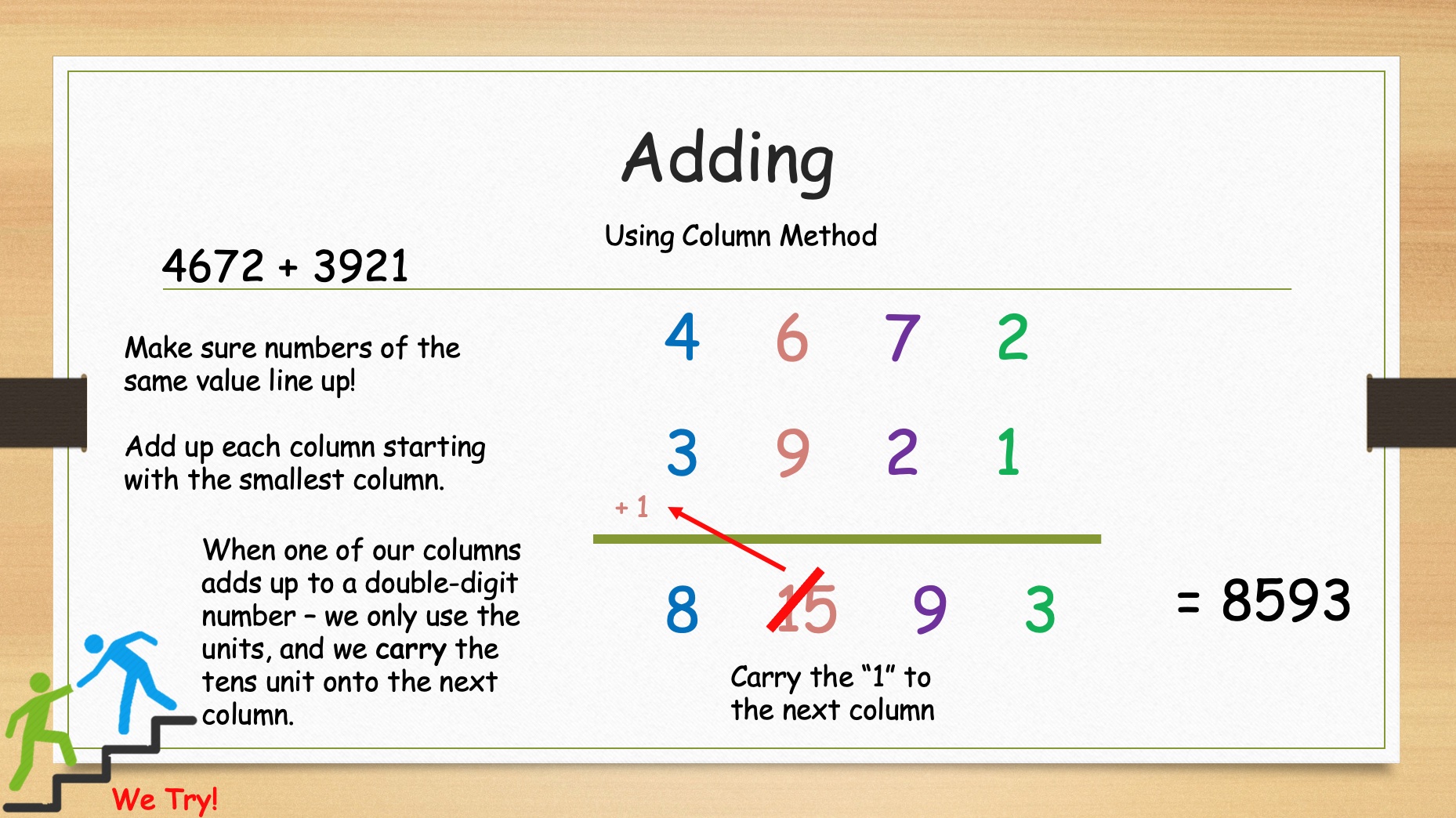 Adding

Using Column Method

4672 + 3921

Make sure numbers of the same value line up!

Add up each column starting with the smallest column.

When one of our columns adds up to a double-digit number – we only use the units, and we carry the tens unit onto the next column.

4 6 7 2

3 9 2 1

+ 1

8 15 9 3

= 8593

Carry the "1" to the next column

We Try!